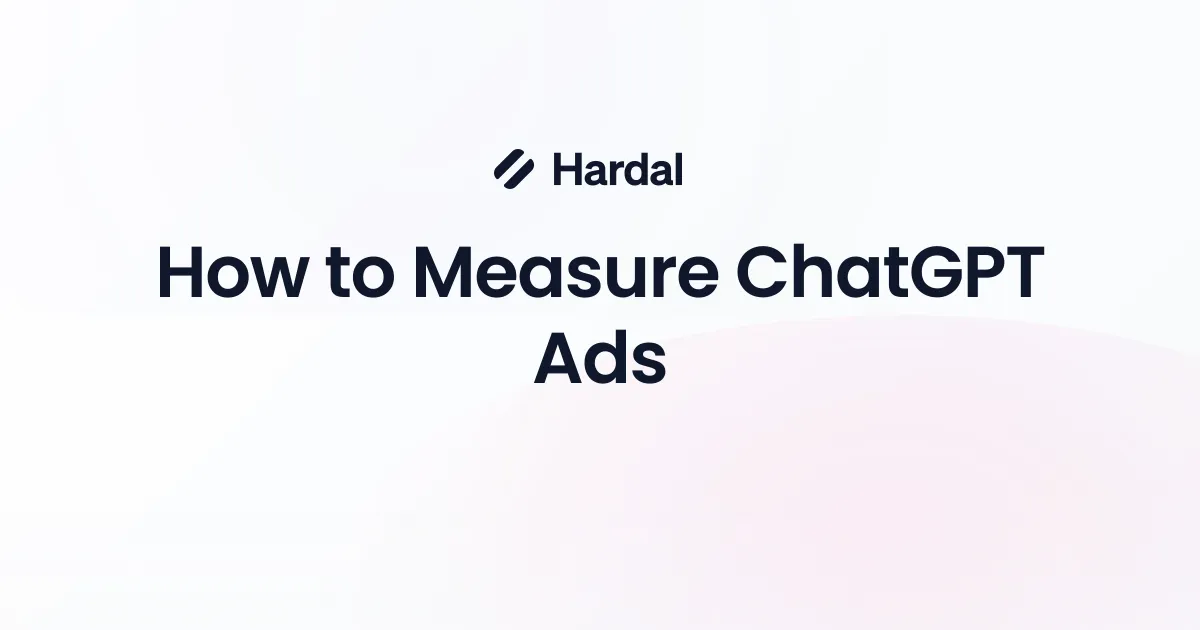 Hardal

How to Measure ChatGPT Ads